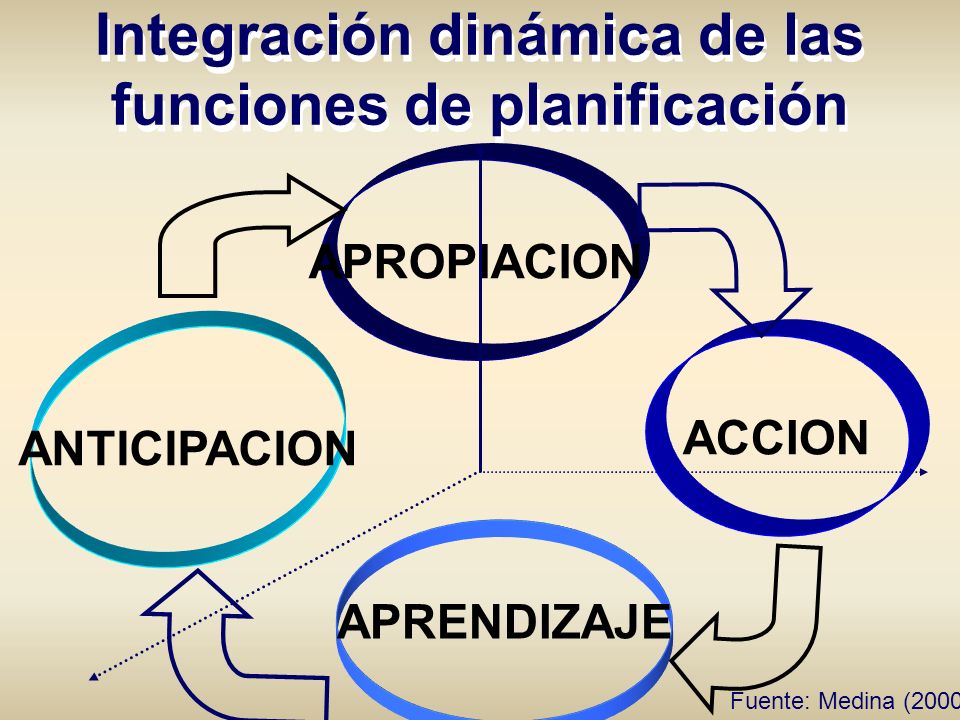 Integración dinámica de las funciones de planificación

APROPIACION

ANTICIPACION

ACCION

APRENDIZAJE

Fuente: Medina (2000